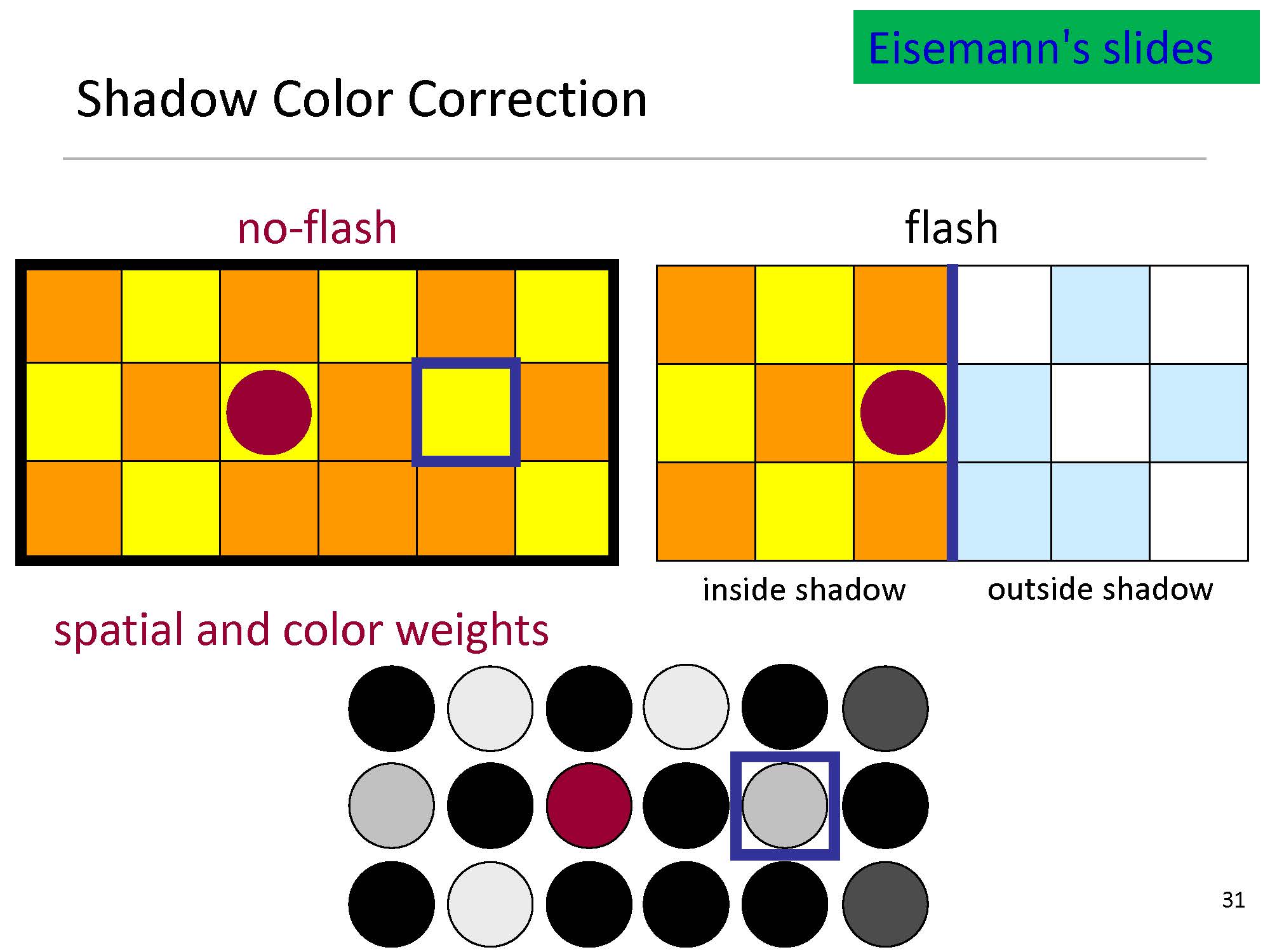 Eisemann's slides

Shadow Color Correction

no-flash

flash

inside shadow

outside shadow

spatial and color weights

31